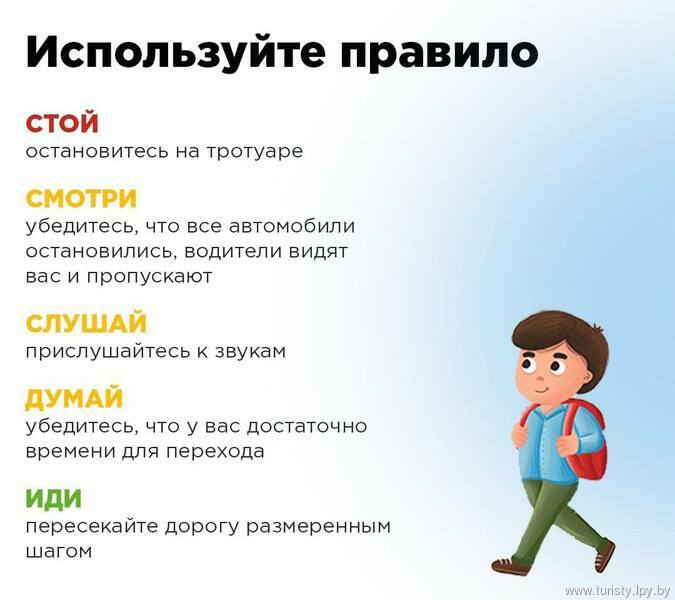 Используйте правило

СТОЙ
остановитесь на тротуаре

СМОТРИ
убедитесь, что все автомобили остановились, водители видят вас и пропускают

СЛУШАЙ
прислушайтесь к звукам

ДУМАЙ
убедитесь, что у вас достаточно времени для перехода

ИДИ
пересекайте дорогу размеренным шагом

www.turisty.lpy.by